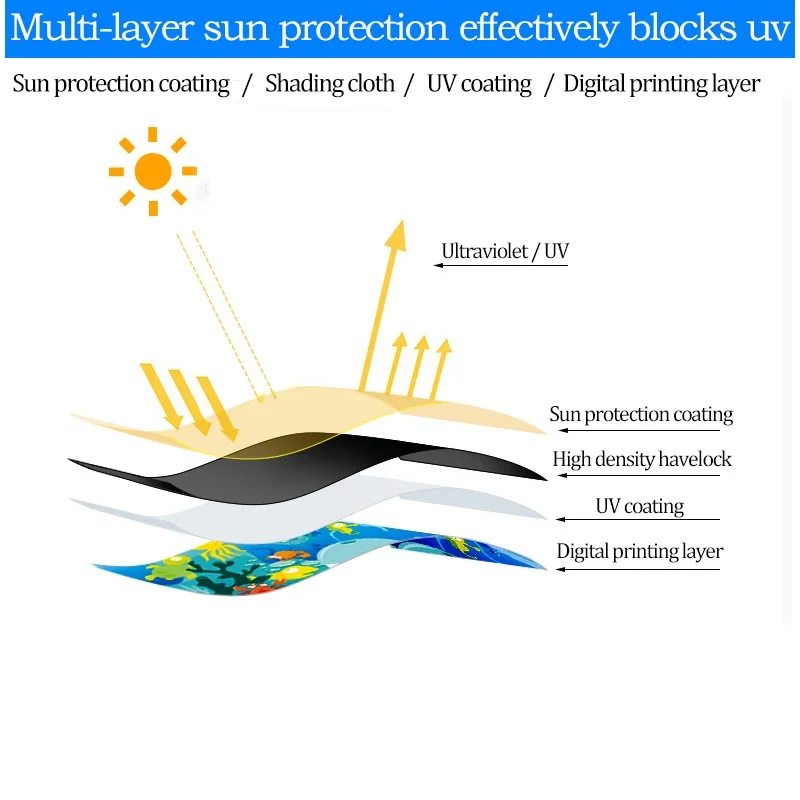 Multi-layer sun protection effectively blocks uv

Sun protection coating / Shading cloth / UV coating / Digital printing layer

Ultraviolet / UV

Sun protection coating

High density havelock

UV coating

Digital printing layer